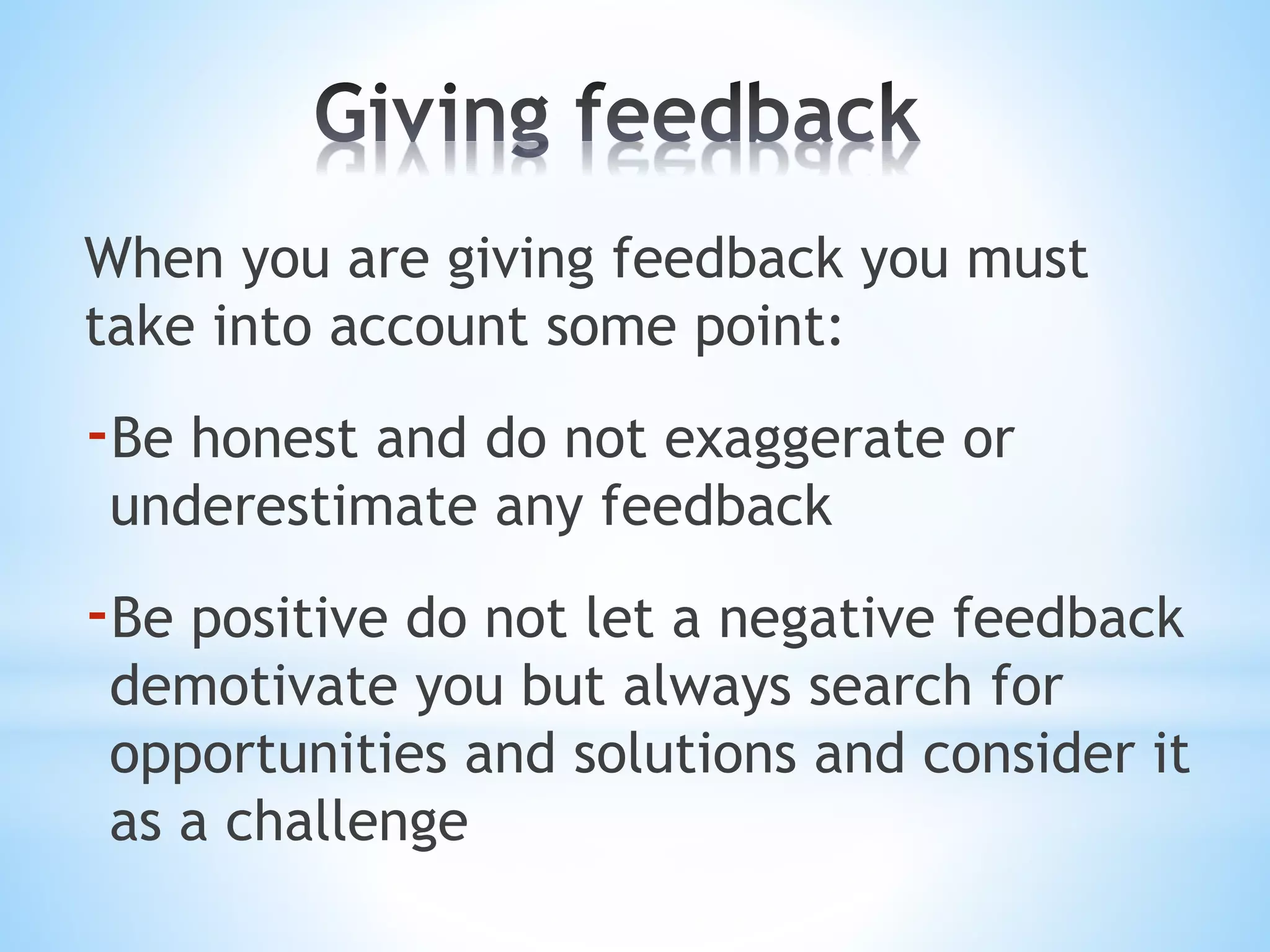 Giving feedback

When you are giving feedback you must take into account some point:

-Be honest and do not exaggerate or underestimate any feedback

-Be positive do not let a negative feedback demotivate you but always search for opportunities and solutions and consider it as a challenge